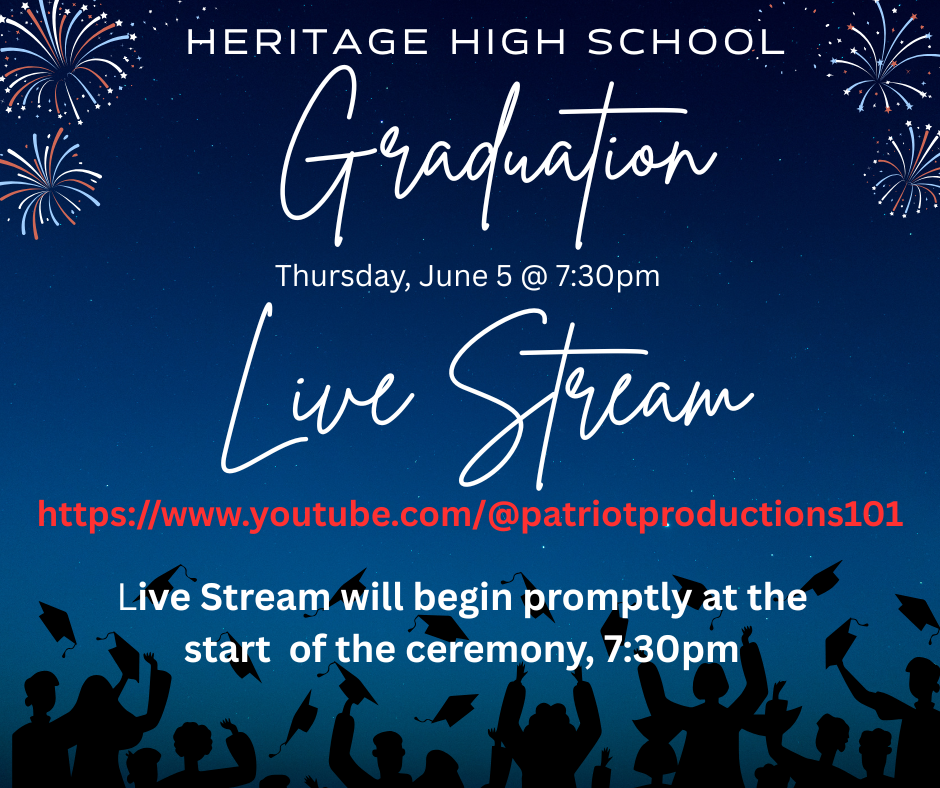 HERITAGE HIGH SCHOOL

Graduation

Thursday, June 5 @ 7:30pm

Live Stream

https://www.youtube.com/@patriotproductions101

Live Stream will begin promptly at the start of the ceremony, 7:30pm